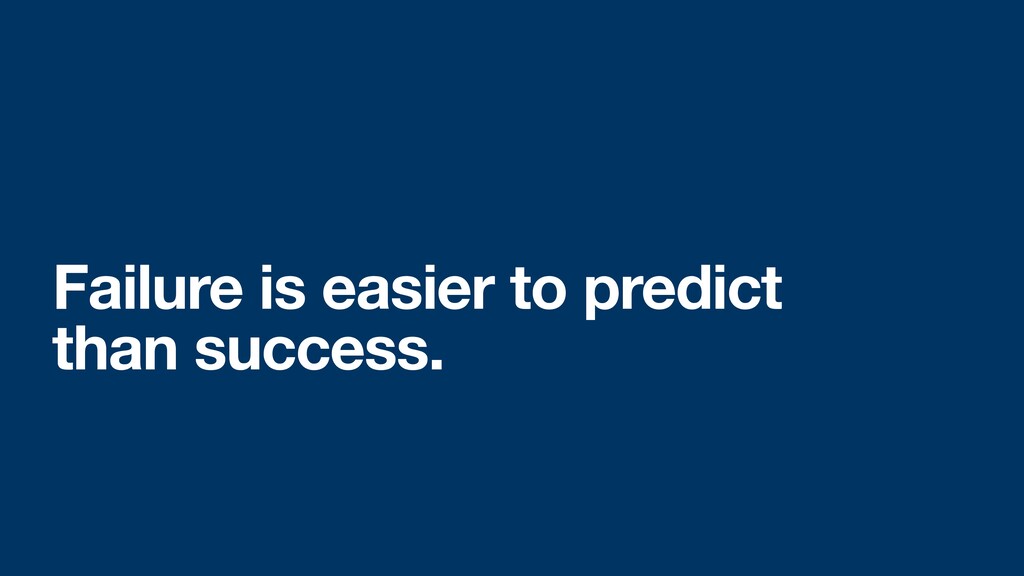 Failure is easier to predict than success.